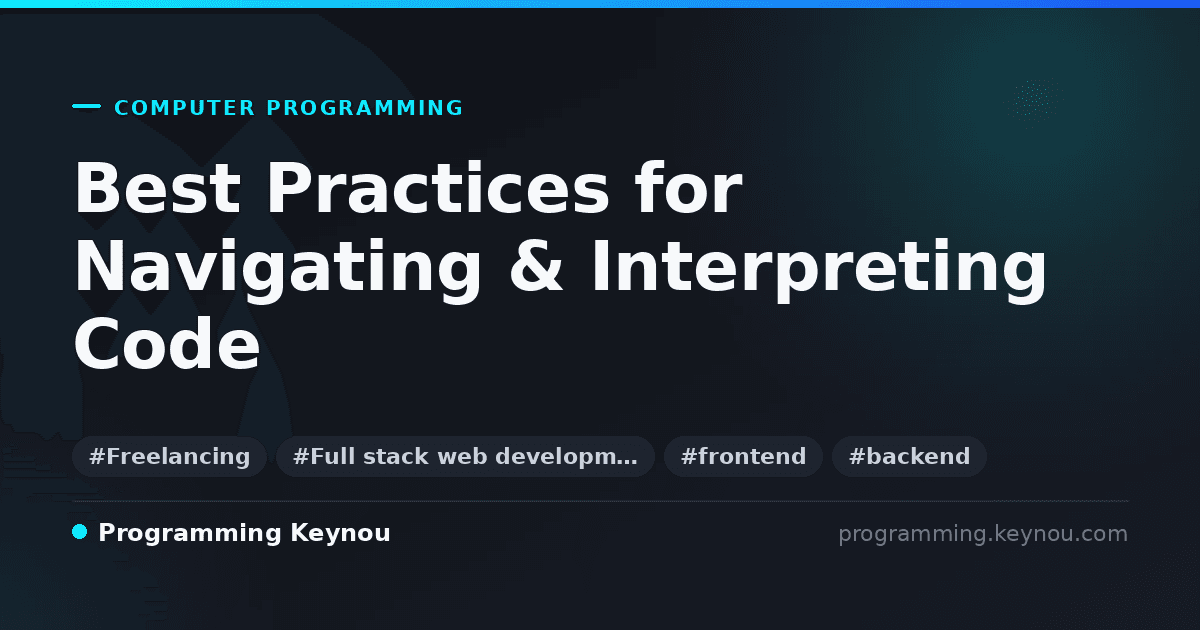 COMPUTER PROGRAMMING

Best Practices for Navigating & Interpreting Code

#Freelancing #Full stack web developm… #frontend #backend

Programming Keynou

programming.keynou.com